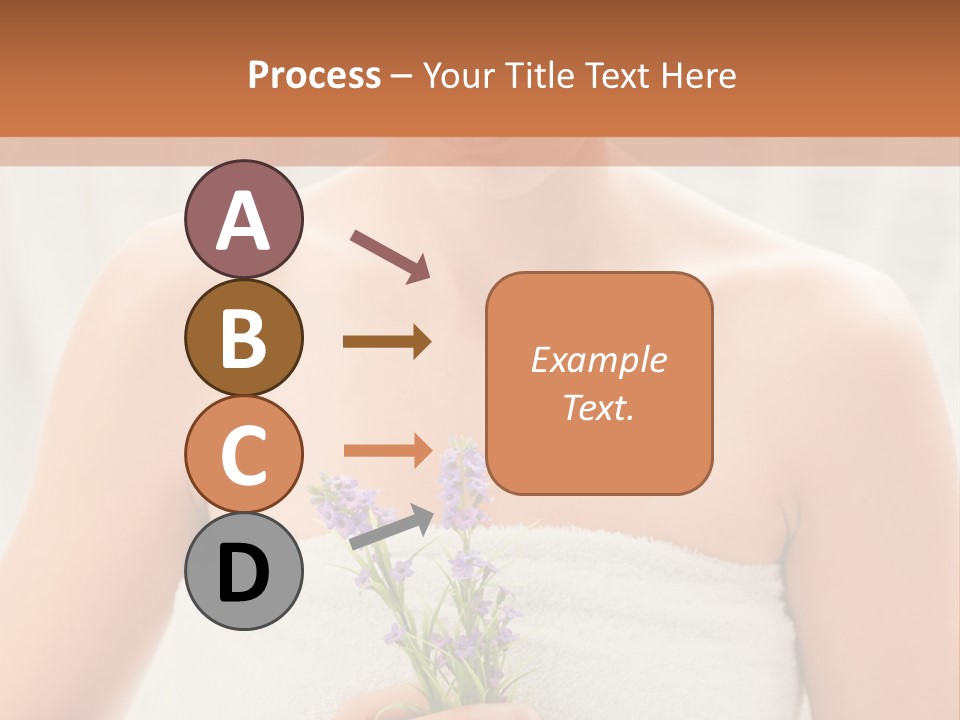 Process – Your Title Text Here

A

B

C

D

Example Text.